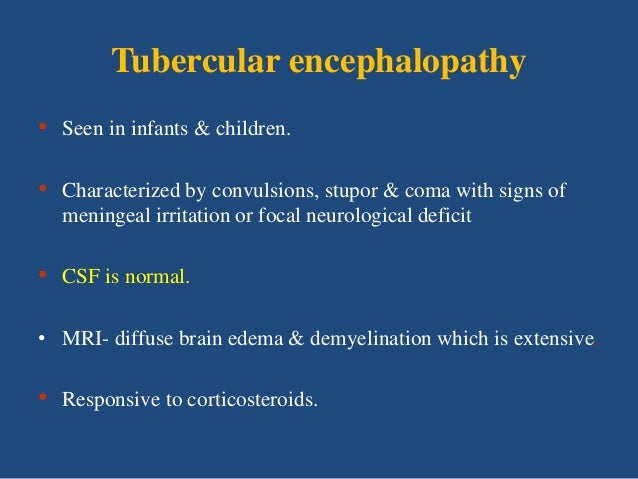 Tubercular encephalopathy

• Seen in infants & children.

• Characterized by convulsions, stupor & coma with signs of meningeal irritation or focal neurological deficit

• CSF is normal.

• MRI- diffuse brain edema & demyelination which is extensive.

• Responsive to corticosteroids.